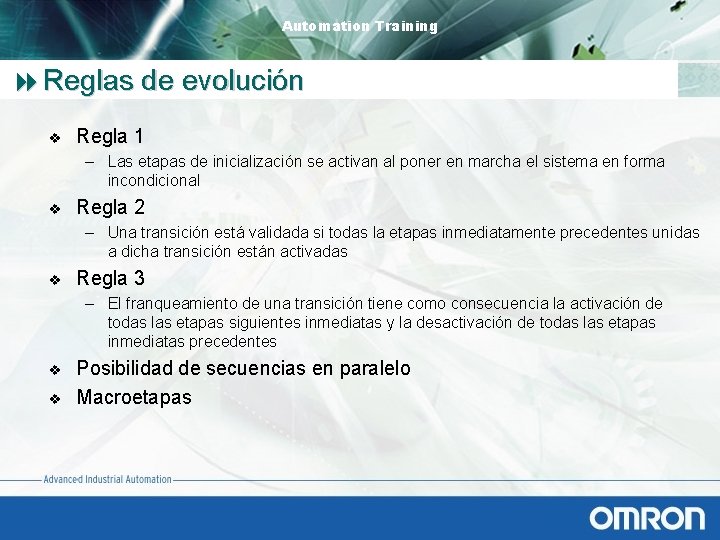 Automation Training

Reglas de evolución

❖ Regla 1
– Las etapas de inicialización se activan al poner en marcha el sistema en forma incondicional

❖ Regla 2
– Una transición está validada si todas la etapas inmediatamente precedentes unidas a dicha transición están activadas

❖ Regla 3
– El franqueamiento de una transición tiene como consecuencia la activación de todas las etapas siguientes inmediatas y la desactivación de todas las etapas inmediatas precedentes

❖ Posibilidad de secuencias en paralelo

❖ Macroetapas

Advanced Industrial Automation

OMRON